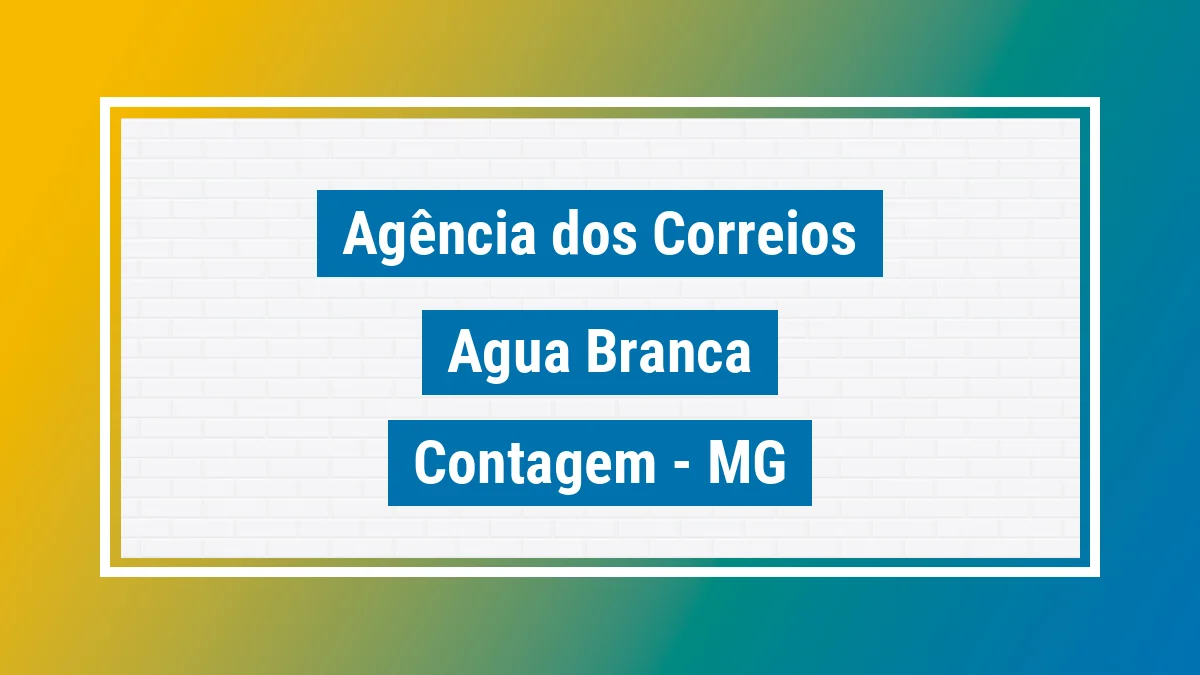 Agência dos Correios

Agua Branca

Contagem - MG